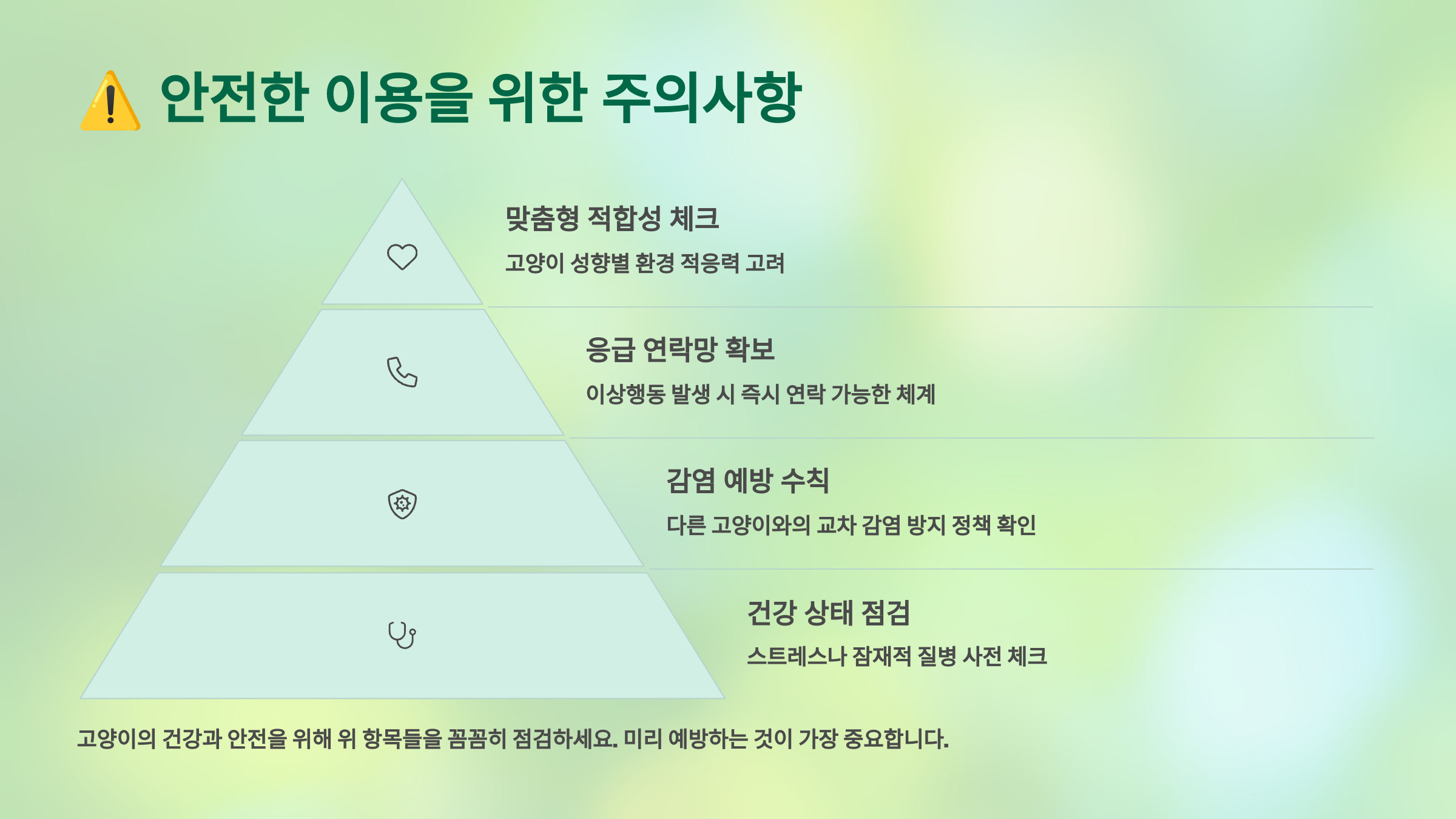 ⚠️ 안전한 이용을 위한 주의사항

맞춤형 적합성 체크

고양이 성향별 환경 적응력 고려

응급 연락망 확보

이상행동 발생 시 즉시 연락 가능한 체계

감염 예방 수칙

다른 고양이와의 교차 감염 방지 정책 확인

건강 상태 점검

스트레스나 잠재적 질병 사전 체크

고양이의 건강과 안전을 위해 위 항목들을 꼼꼼히 점검하세요. 미리 예방하는 것이 가장 중요합니다.